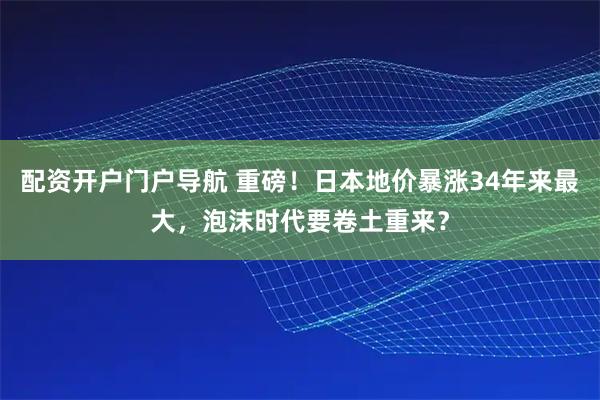 配资开户门户导航 重磅！日本地价暴涨34年来最大，泡沫时代要卷土重来？